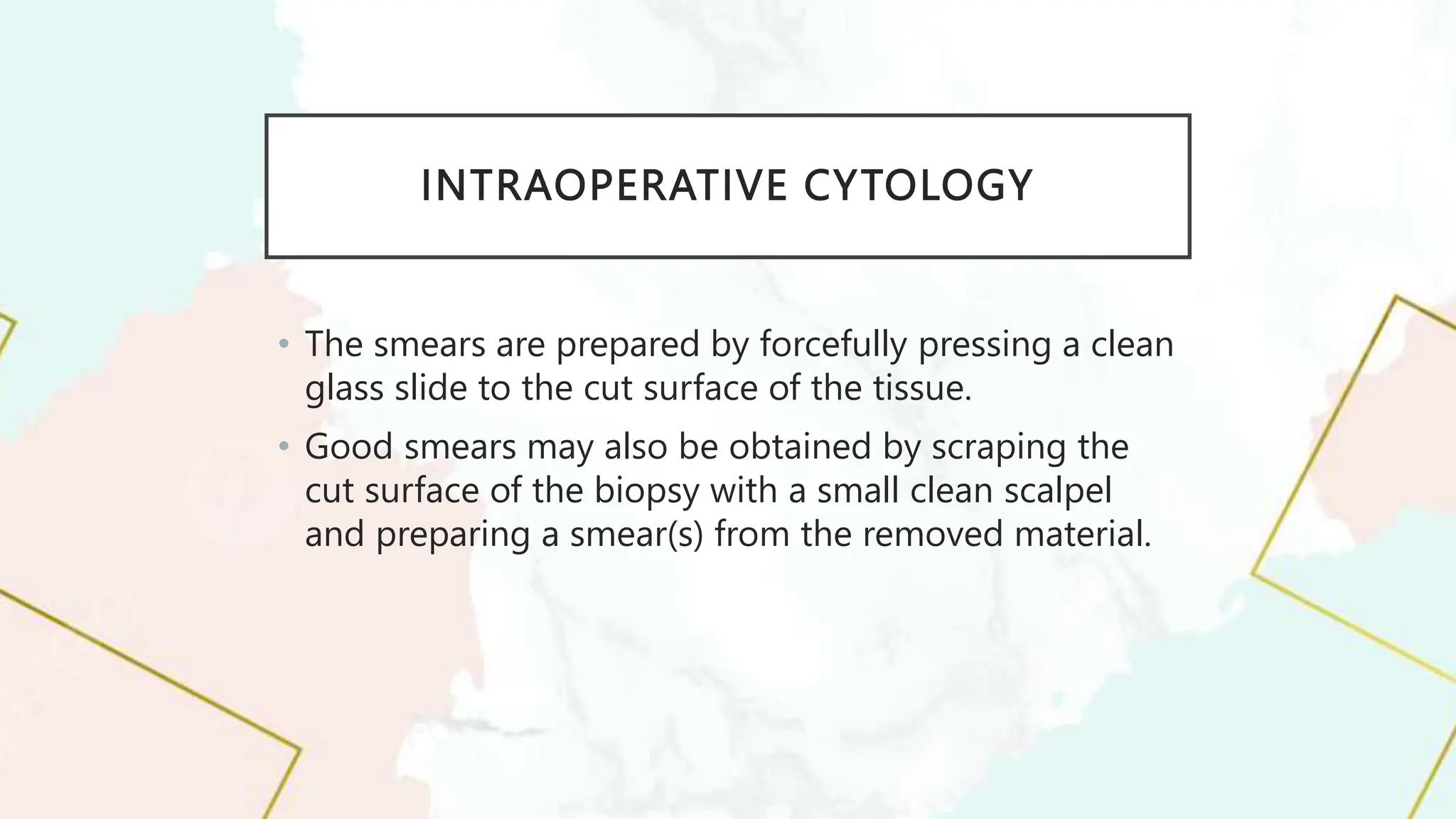 INTRAOPERATIVE CYTOLOGY

• The smears are prepared by forcefully pressing a clean glass slide to the cut surface of the tissue.

• Good smears may also be obtained by scraping the cut surface of the biopsy with a small clean scalpel and preparing a smear(s) from the removed material.